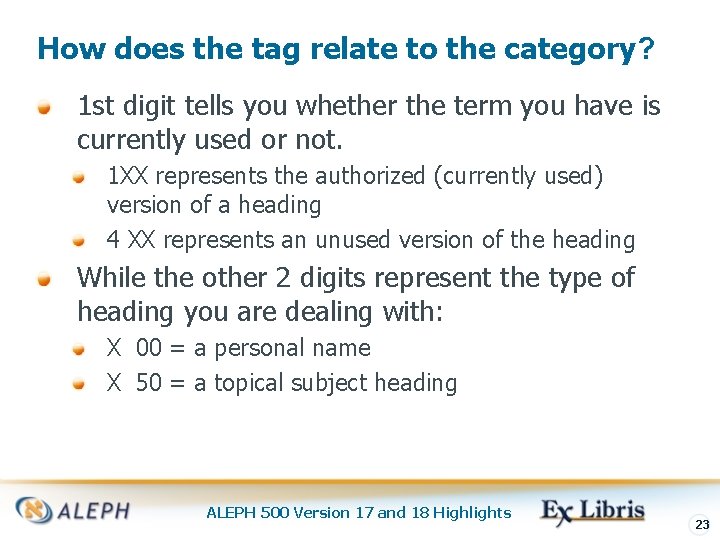 How does the tag relate to the category?

1st digit tells you whether the term you have is currently used or not.

1XX represents the authorized (currently used) version of a heading

4 XX represents an unused version of the heading

While the other 2 digits represent the type of heading you are dealing with:

X 00 = a personal name

X 50 = a topical subject heading

ALEPH

ALEPH 500 Version 17 and 18 Highlights

Ex Libris

23